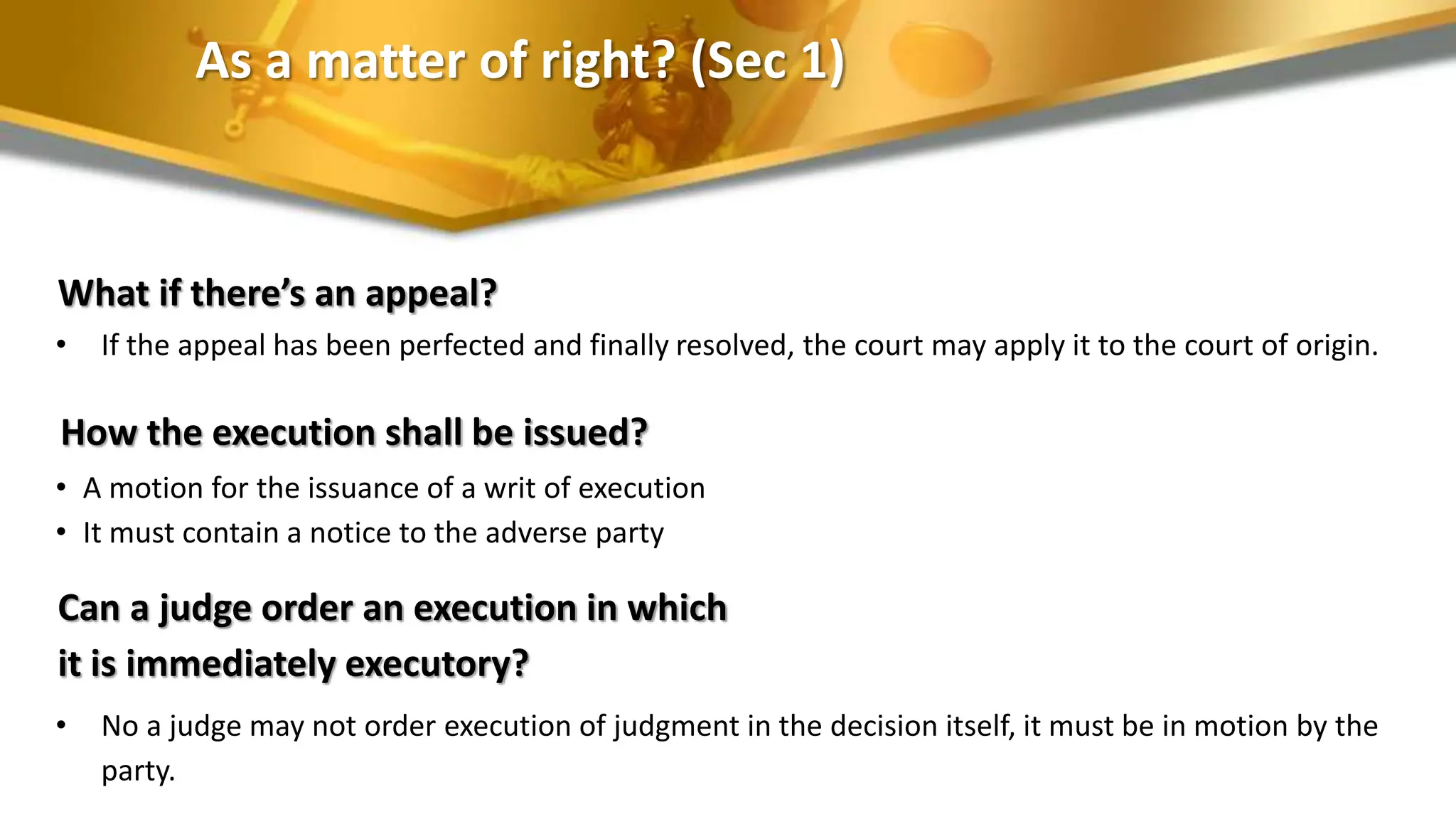 As a matter of right? (Sec 1)

What if there's an appeal?

• If the appeal has been perfected and finally resolved, the court may apply it to the court of origin.

How the execution shall be issued?

• A motion for the issuance of a writ of execution
• It must contain a notice to the adverse party

Can a judge order an execution in which it is immediately executory?

• No a judge may not order execution of judgment in the decision itself, it must be in motion by the party.